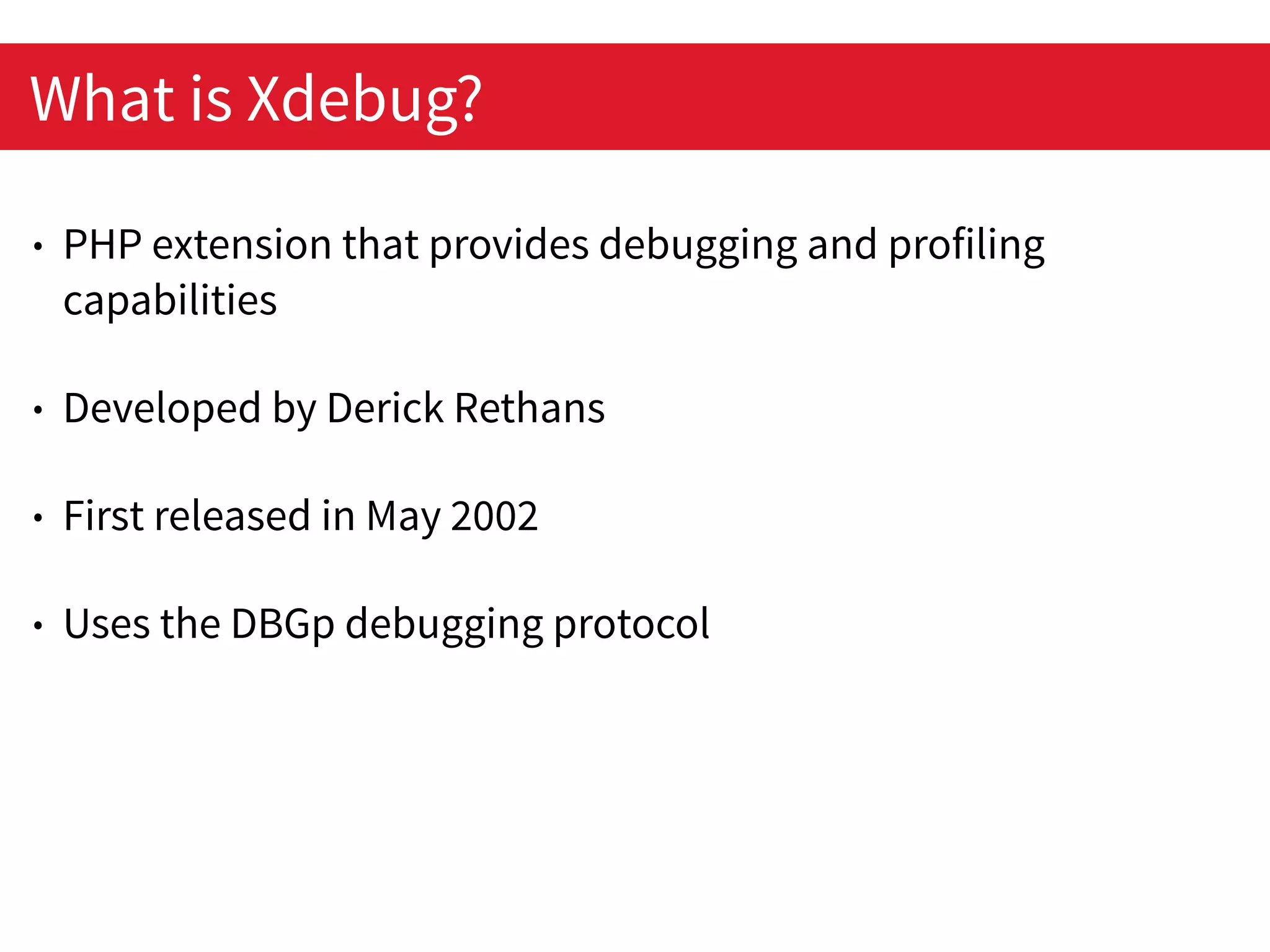 What is Xdebug?

• PHP extension that provides debugging and profiling capabilities

• Developed by Derick Rethans

• First released in May 2002

• Uses the DBGp debugging protocol